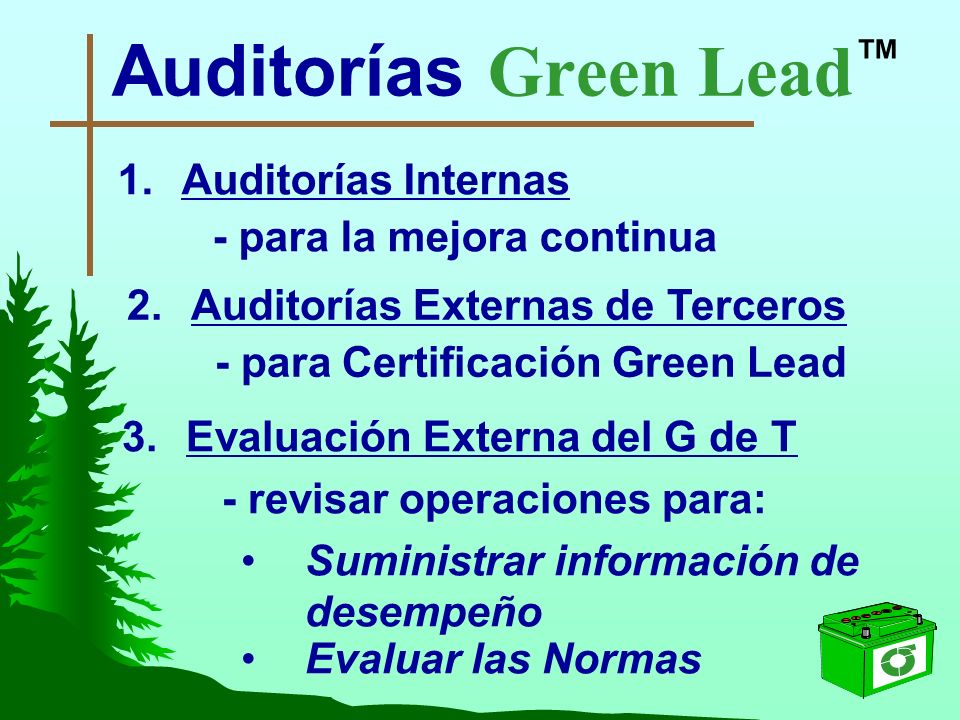 Auditorías Green Lead™

1. Auditorías Internas
- para la mejora continua

2. Auditorías Externas de Terceros
- para Certificación Green Lead

3. Evaluación Externa del G de T
- revisar operaciones para:

• Suministrar información de desempeño
• Evaluar las Normas